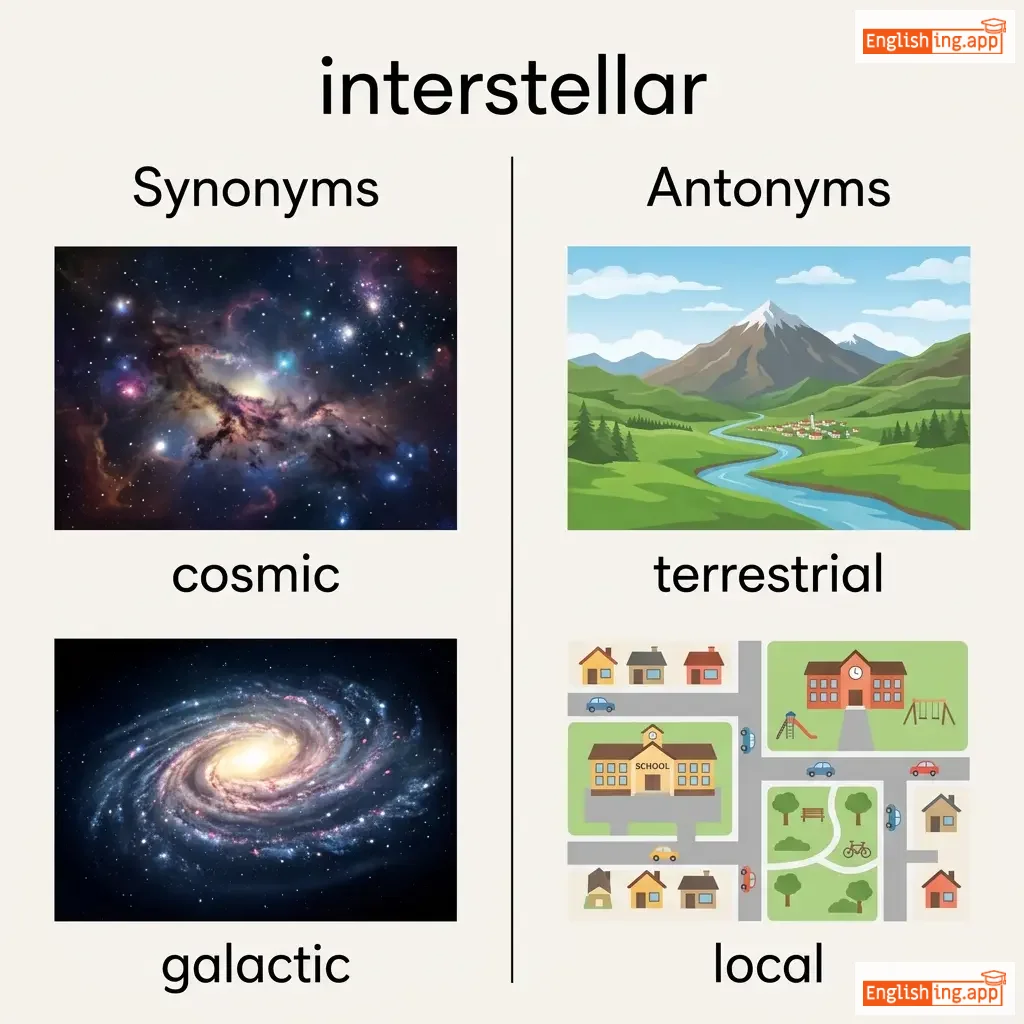 Englishing.app

interstellar

Synonyms

cosmic

galactic

Antonyms

terrestrial

SCHOOL

local

Englishing.app